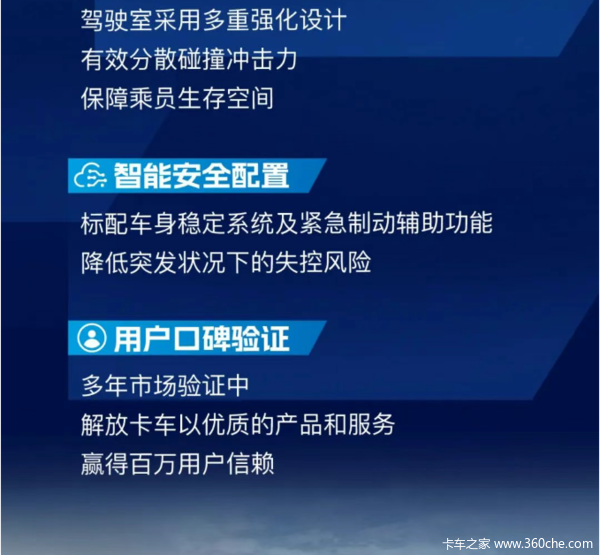 驾驶室采用多重强化设计
有效分散碰撞冲击力
保障乘员生存空间

智能安全配置

标配车身稳定系统及紧急制动辅助功能
降低突发状况下的失控风险

用户口碑验证

多年市场验证中
解放卡车以优质的产品和服务
赢得百万用户信赖

卡车之家 www.360che.com